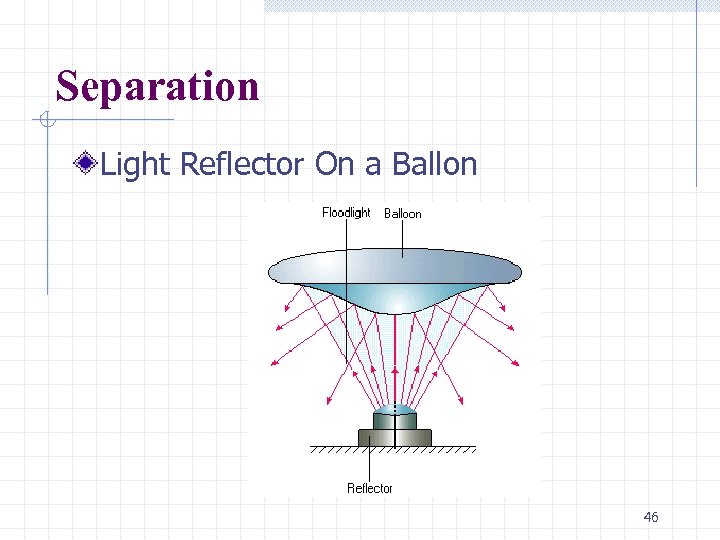 Separation

Light Reflector On a Ballon

Floodlight Balloon

Reflector

46